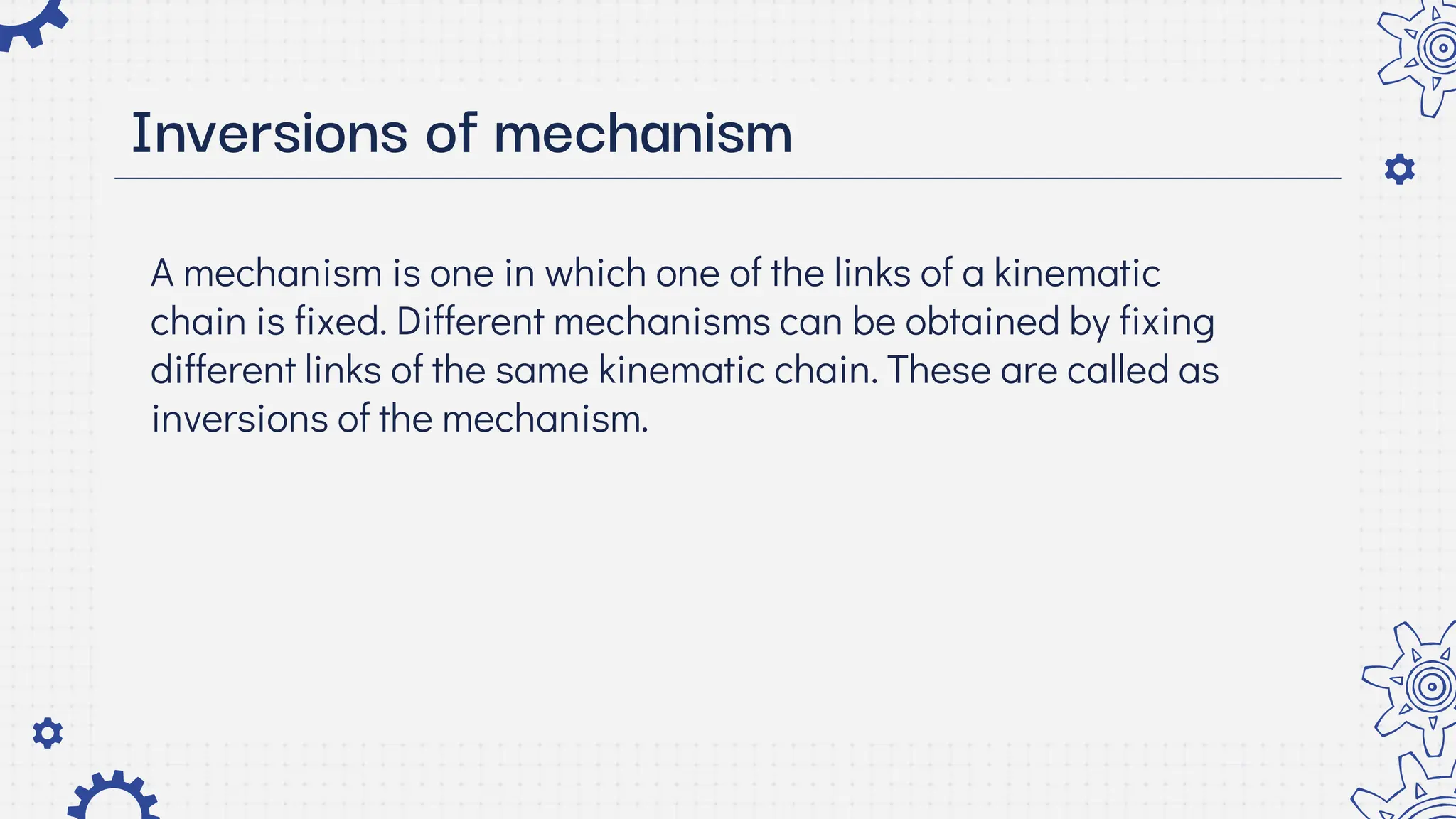 Inversions of mechanism

A mechanism is one in which one of the links of a kinematic chain is fixed. Different mechanisms can be obtained by fixing different links of the same kinematic chain. These are called as inversions of the mechanism.